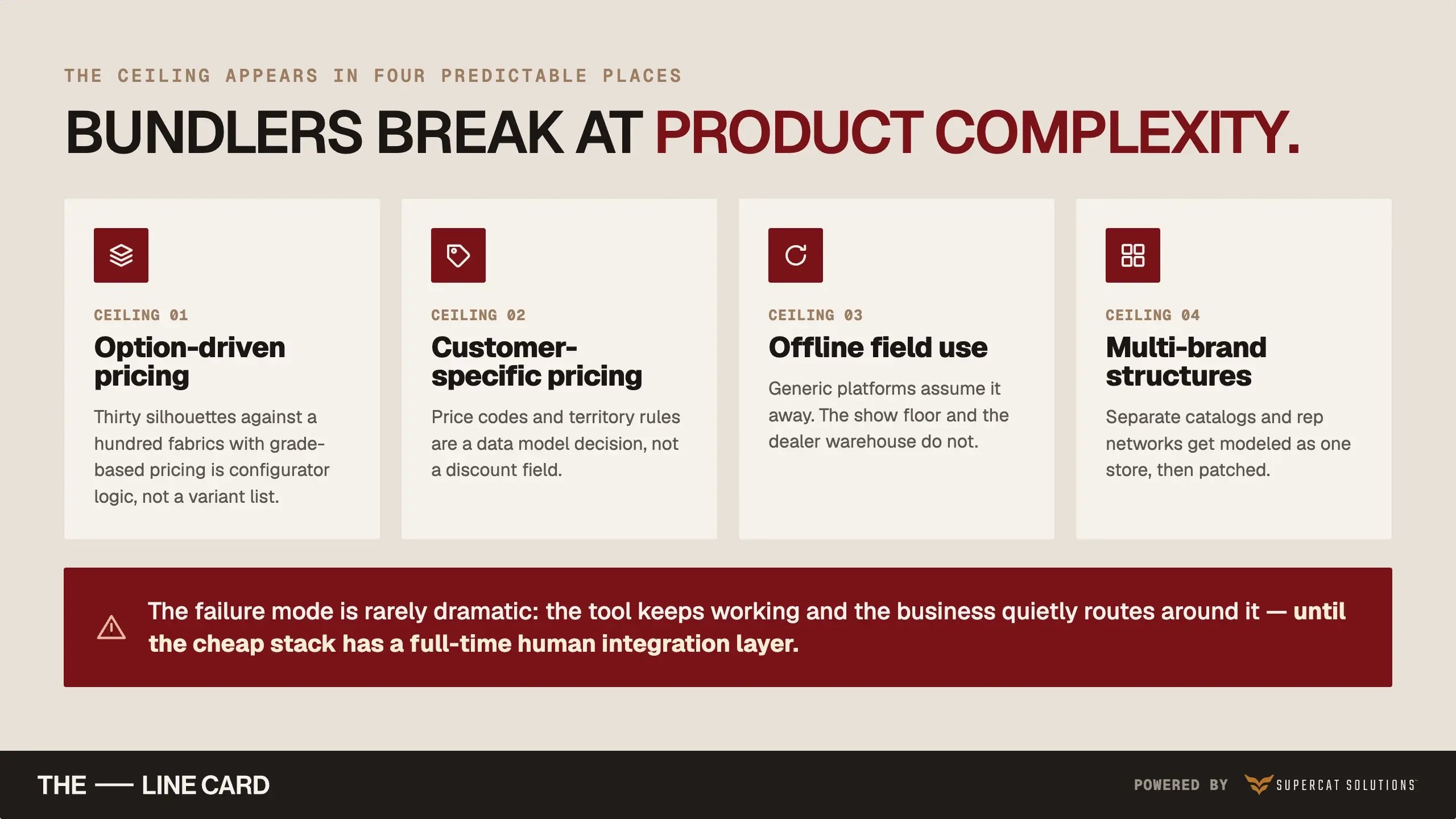 THE CEILING APPEARS IN FOUR PREDICTABLE PLACES

BUNDLERS BREAK AT PRODUCT COMPLEXITY.

CEILING 01

Option-driven pricing

Thirty silhouettes against a hundred fabrics with grade-based pricing is configurator logic, not a variant list.

CEILING 02

Customer-specific pricing

Price codes and territory rules are a data model decision, not a discount field.

CEILING 03

Offline field use

Generic platforms assume it away. The show floor and the dealer warehouse do not.

CEILING 04

Multi-brand structures

Separate catalogs and rep networks get modeled as one store, then patched.

The failure mode is rarely dramatic: the tool keeps working and the business quietly routes around it — until the cheap stack has a full-time human integration layer.

THE — LINE CARD

POWERED BY SUPERCAT SOLUTIONS